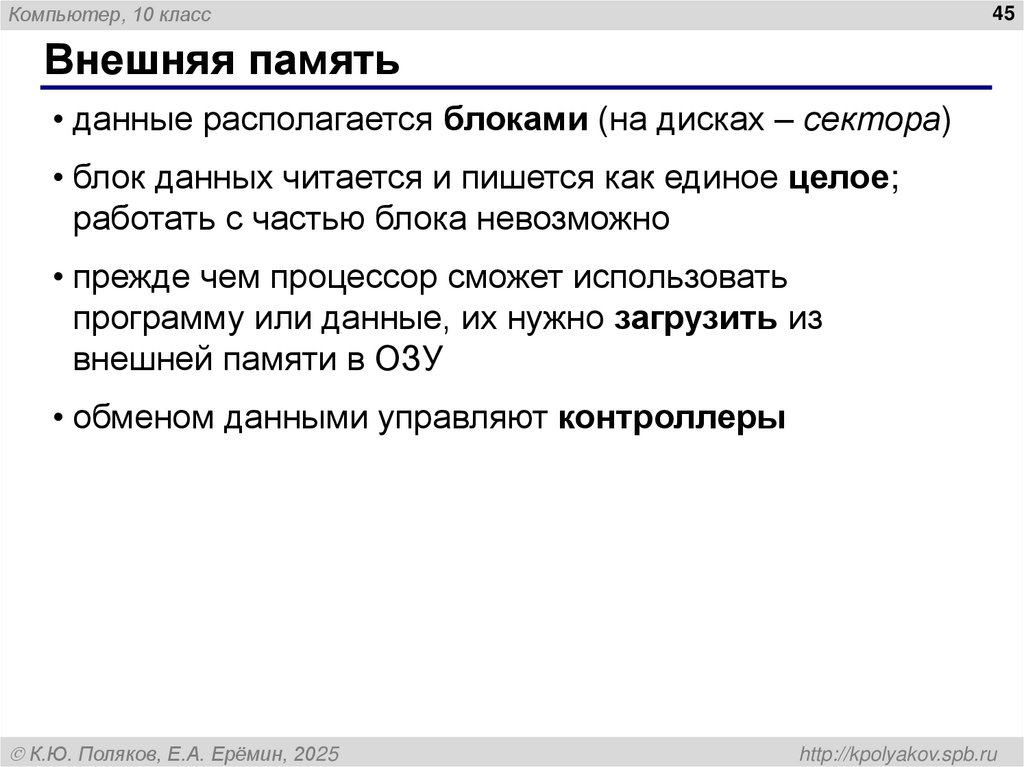 Компьютер, 10 класс

45

Внешняя память

• данные располагается блоками (на дисках – сектора)

• блок данных читается и пишется как единое целое; работать с частью блока невозможно

• прежде чем процессор сможет использовать программу или данные, их нужно загрузить из внешней памяти в ОЗУ

• обменом данными управляют контроллеры

© К.Ю. Поляков, Е.А. Ерёмин, 2025

http://kpolyakov.spb.ru